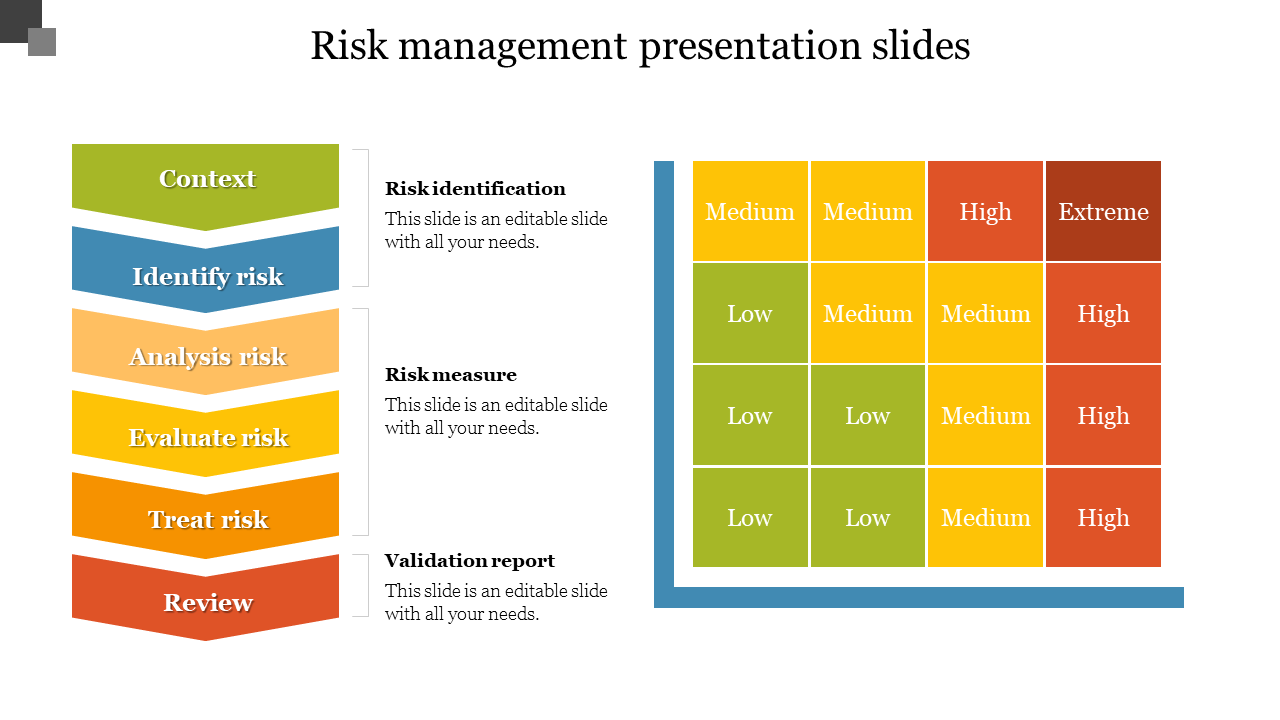 Risk management presentation slides

Context

Identify risk

Analysis risk

Evaluate risk

Treat risk

Review

Risk identification

This slide is an editable slide with all your needs.

Risk measure

This slide is an editable slide with all your needs.

Validation report

This slide is an editable slide with all your needs.

| Medium | Medium | High | Extreme |
|---|---|---|---|
| Low | Medium | Medium | High |
| Low | Low | Medium | High |
| Low | Low | Medium | High |